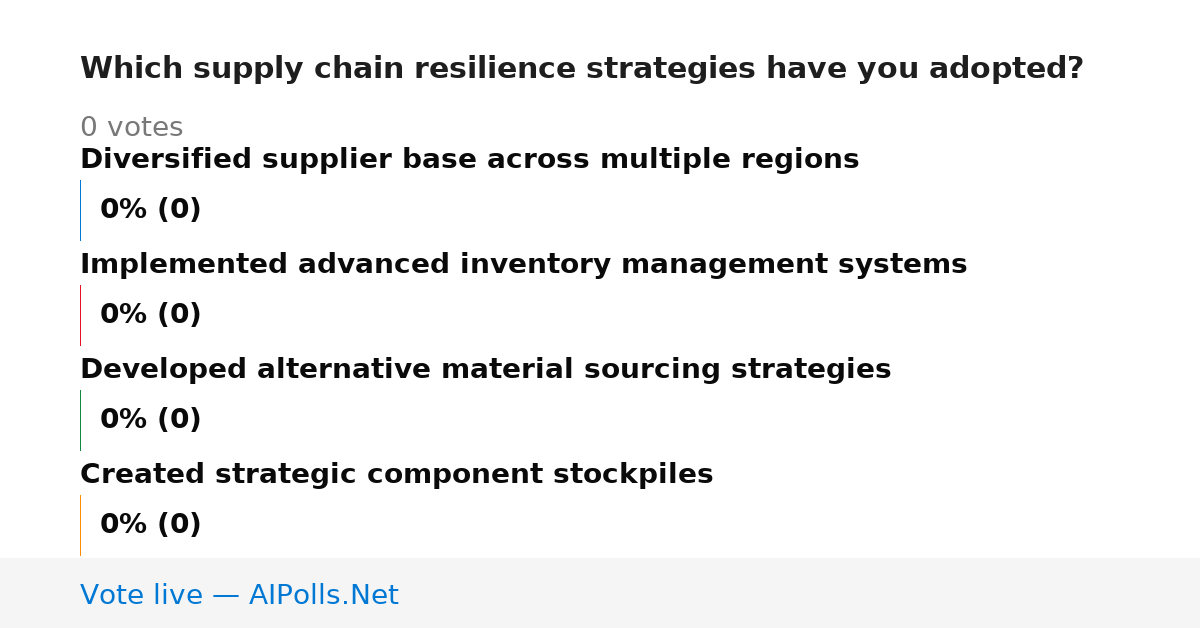 Which supply chain resilience strategies have you adopted?

0 votes

Diversified supplier base across multiple regions

0% (0)

Implemented advanced inventory management systems

0% (0)

Developed alternative material sourcing strategies

0% (0)

Created strategic component stockpiles

0% (0)

Vote live — AIPolls.Net